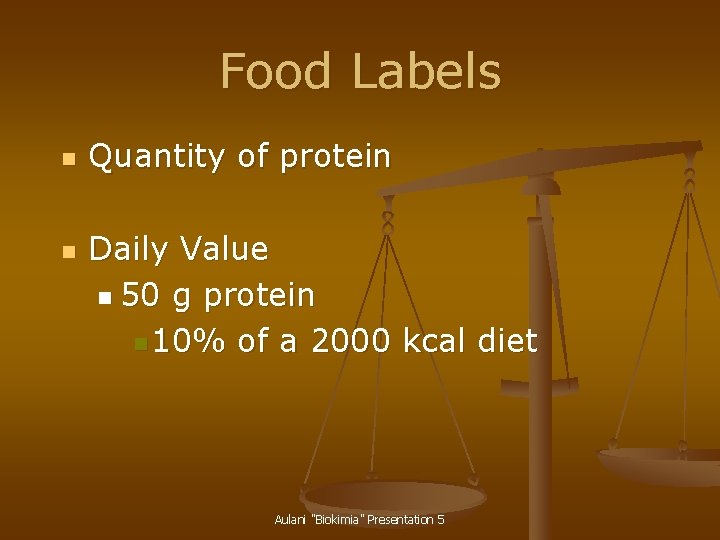 Food Labels

Quantity of protein

Daily Value

50 g protein

10% of a 2000 kcal diet

Aulani "Biokimia" Presentation 5